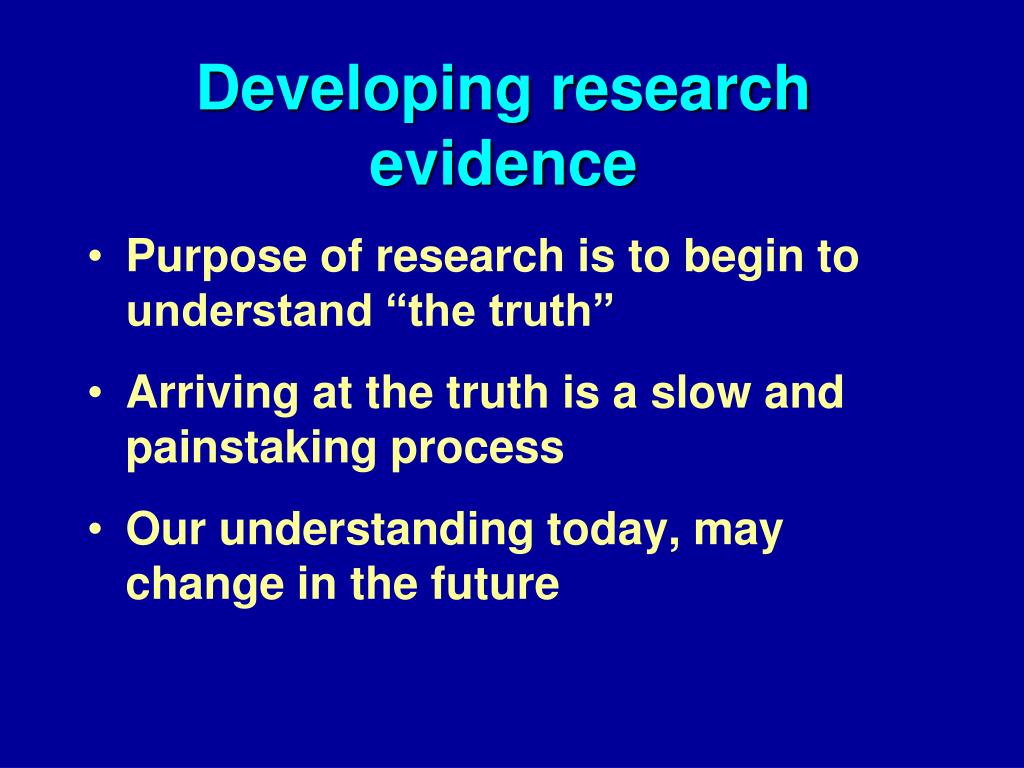 Developing research evidence

• Purpose of research is to begin to understand “the truth”

• Arriving at the truth is a slow and painstaking process

• Our understanding today, may change in the future